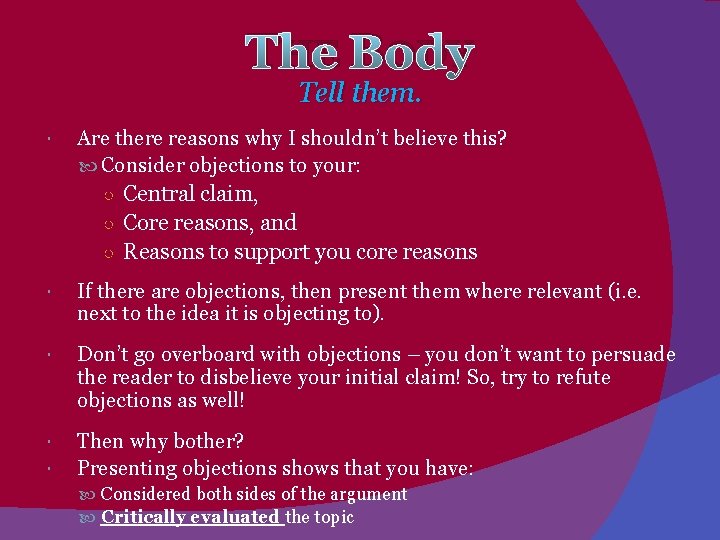 The Body
Tell them.

Are there reasons why I shouldn't believe this?
Consider objections to your:
Central claim,
Core reasons, and
Reasons to support you core reasons

If there are objections, then present them where relevant (i.e. next to the idea it is objecting to).

Don't go overboard with objections – you don't want to persuade the reader to disbelieve your initial claim! So, try to refute objections as well!

Then why bother?
Presenting objections shows that you have:
Considered both sides of the argument
Critically evaluated the topic